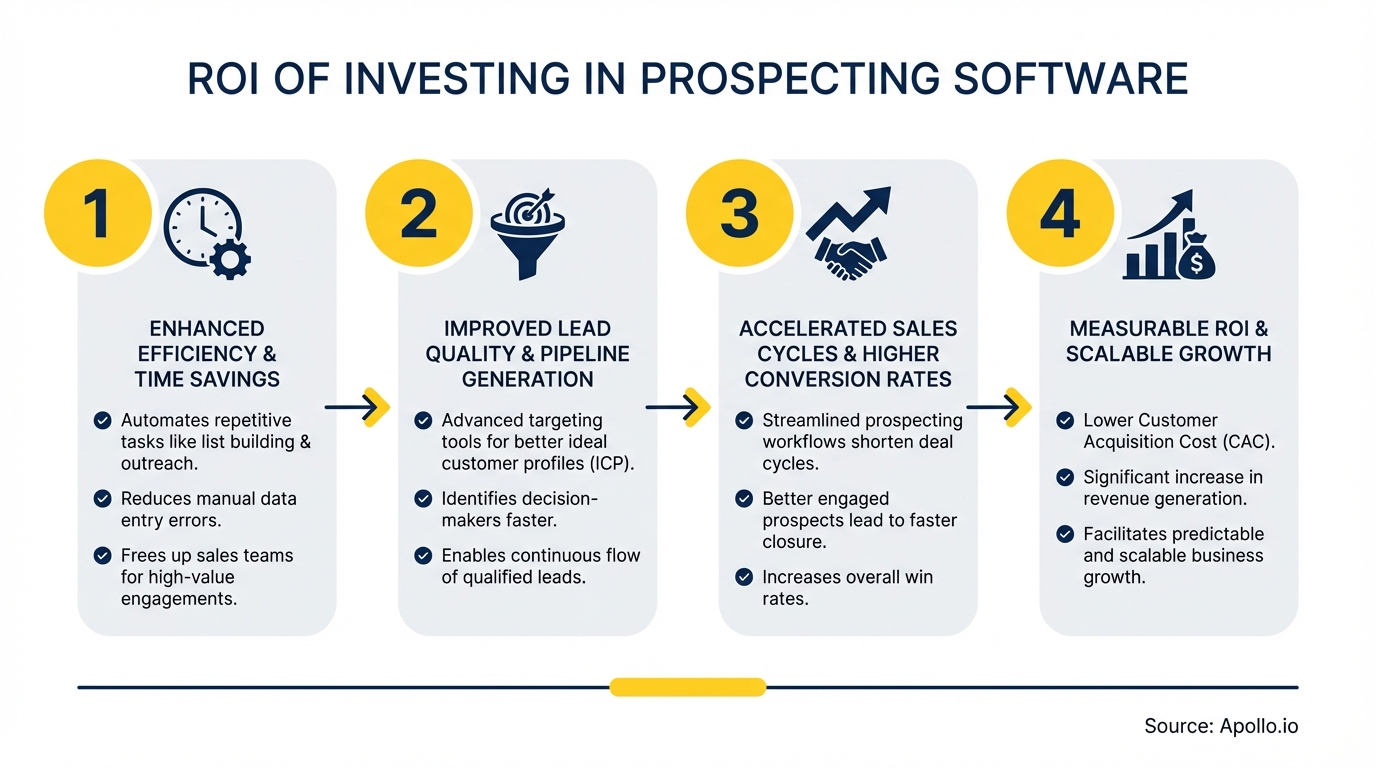 ROI OF INVESTING IN PROSPECTING SOFTWARE

1

ENHANCED EFFICIENCY & TIME SAVINGS

Automates repetitive tasks like list building & outreach.

Reduces manual data entry errors.

Frees up sales teams for high-value engagements.

2

IMPROVED LEAD QUALITY & PIPELINE GENERATION

Advanced targeting tools for better ideal customer profiles (ICP).

Identifies decision-makers faster.

Enables continuous flow of qualified leads.

3

ACCELERATED SALES CYCLES & HIGHER CONVERSION RATES

Streamlined prospecting workflows shorten deal cycles.

Better engaged prospects lead to faster closure.

Increases overall win rates.

4

MEASURABLE ROI & SCALABLE GROWTH

Lower Customer Acquisition Cost (CAC).

Significant increase in revenue generation.

Facilitates predictable and scalable business growth.

Source: Apollo.io